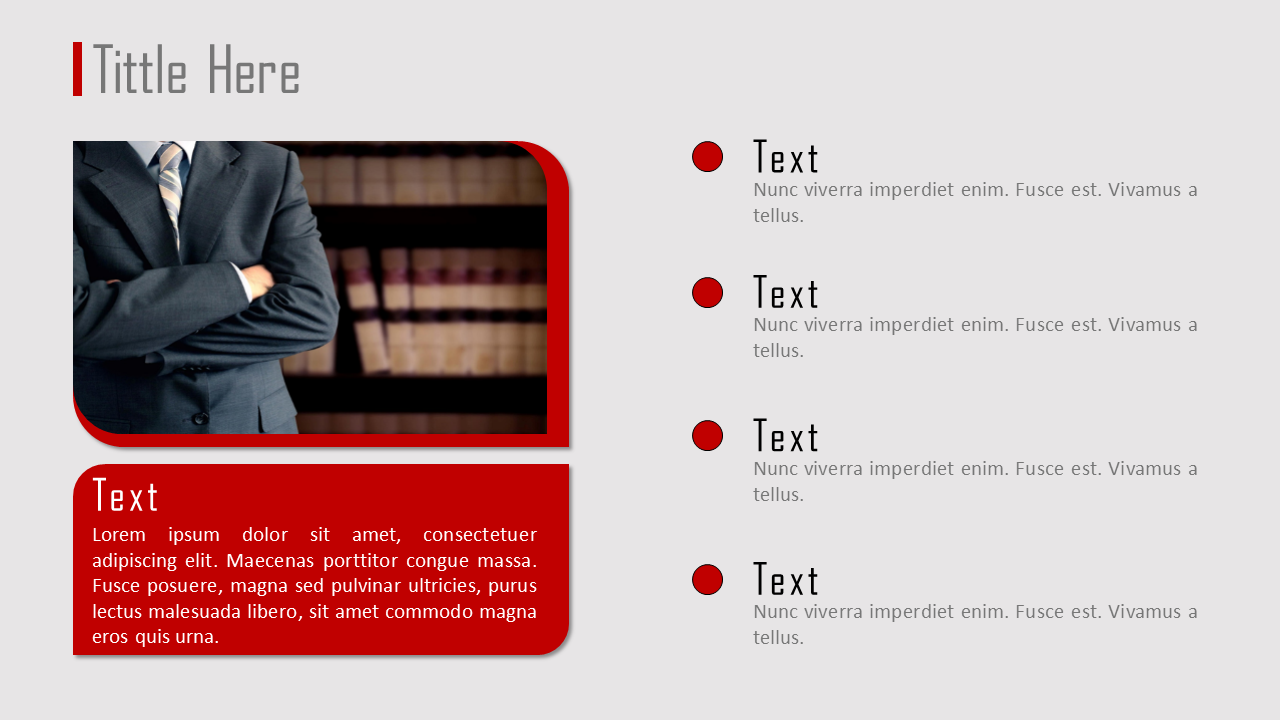 Tittle Here

Text
Lorem ipsum dolor sit amet, consectetuer adipiscing elit. Maecenas porttitor congue massa. Fusce posuere, magna sed pulvinar ultricies, purus lectus malesuada libero, sit amet commodo magna eros quis urna.

Text
Nunc viverra imperdiet enim. Fusce est. Vivamus a tellus.

Text
Nunc viverra imperdiet enim. Fusce est. Vivamus a tellus.

Text
Nunc viverra imperdiet enim. Fusce est. Vivamus a tellus.

Text
Nunc viverra imperdiet enim. Fusce est. Vivamus a tellus.